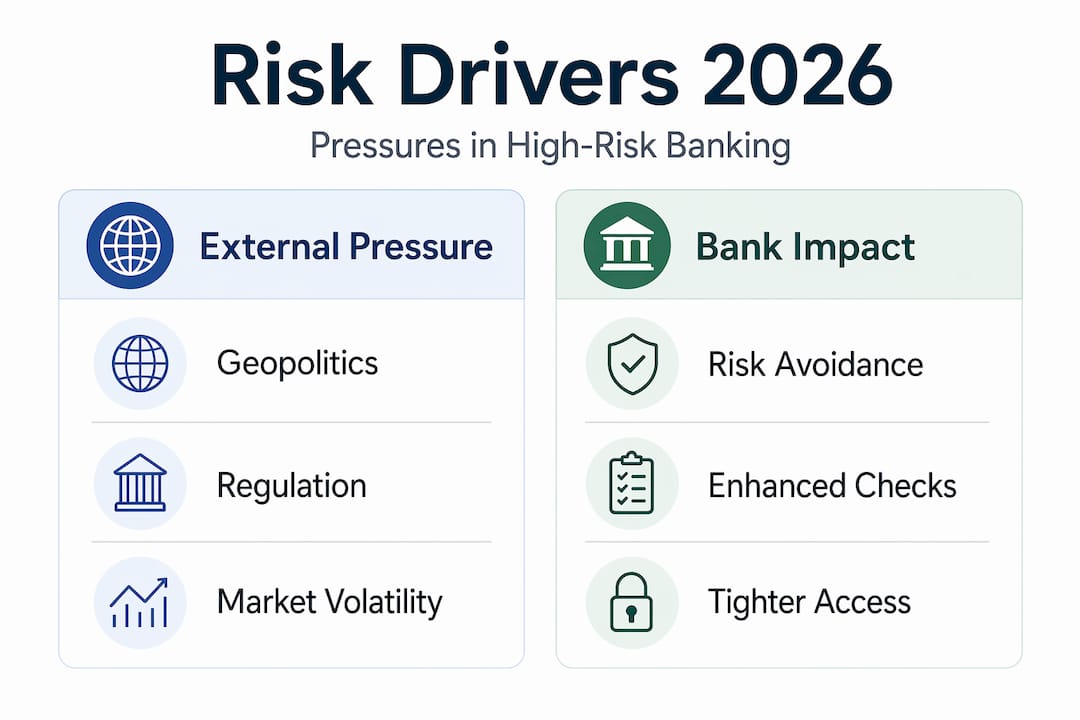 Risk Drivers 2026

Pressures in High-Risk Banking

External Pressure

Geopolitics

Regulation

Market Volatility

Bank Impact

Risk Avoidance

Enhanced Checks

Tighter Access